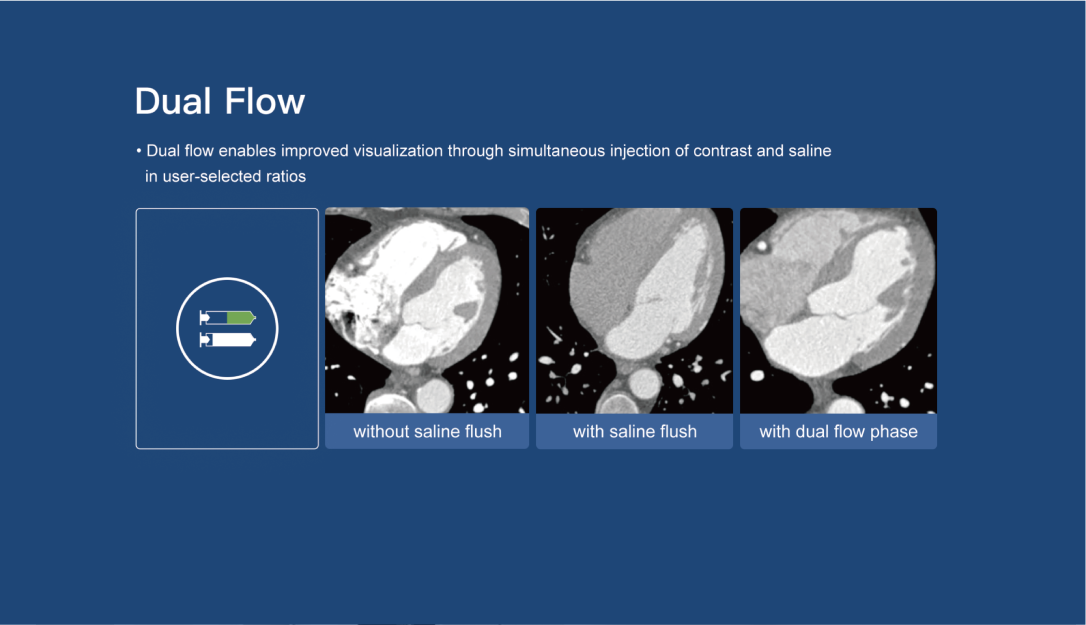 Dual Flow

• Dual flow enables improved visualization through simultaneous injection of contrast and saline in user-selected ratios

without saline flush

with saline flush

with dual flow phase